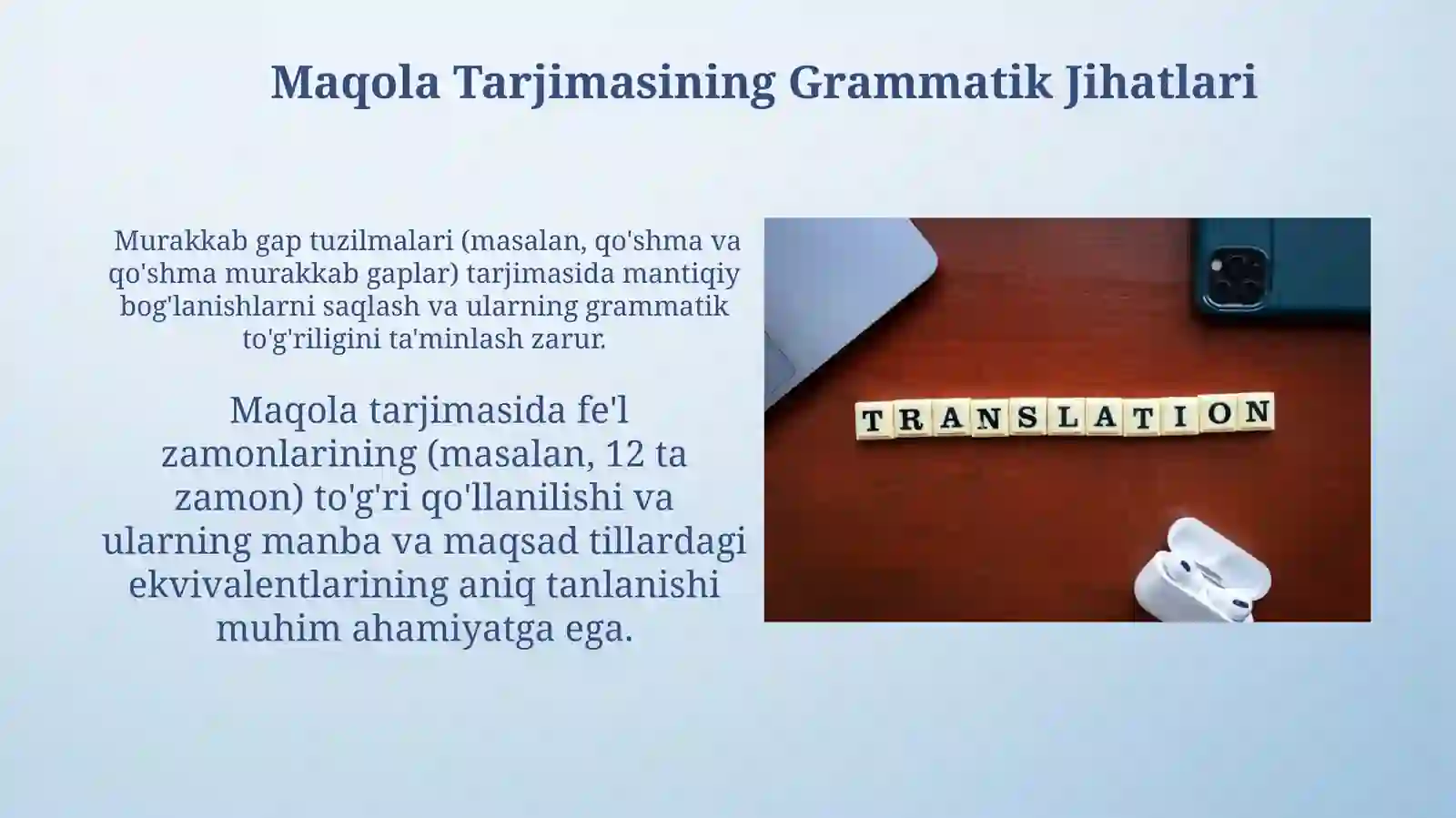 Maqola Tarjimasining Grammatik Jihatlari

Murakkab gap tuzilmalari (masalan, qo'shma va qo'shma murakkab gaplar) tarjimasida mantiqiy bog'lanishlarni saqlash va ularning grammatik to'g'riligini ta'minlash zarur.

Maqola tarjimasida fe'l zamonlarining (masalan, 12 ta zamon) to'g'ri qo'llanilishi va ularning manba va maqsad tillardagi ekvivalentlarining aniq tanlanishi muhim ahamiyatga ega.

TRANSLATION